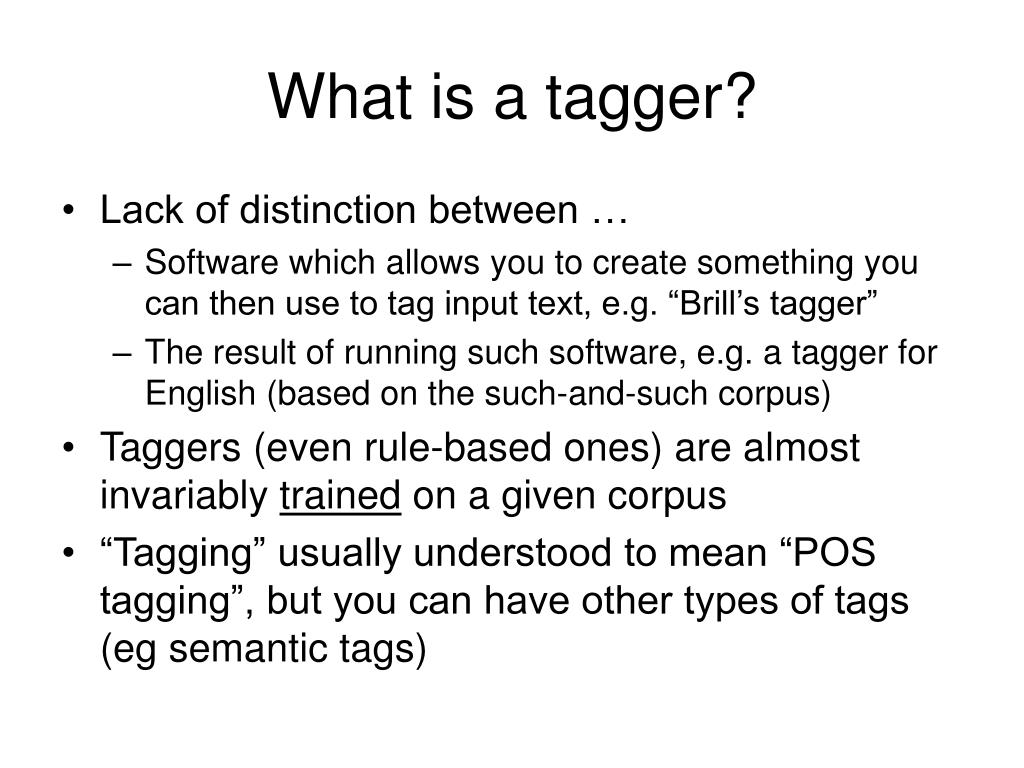 What is a tagger?

• Lack of distinction between …
– Software which allows you to create something you can then use to tag input text, e.g. “Brill’s tagger”
– The result of running such software, e.g. a tagger for English (based on the such-and-such corpus)

• Taggers (even rule-based ones) are almost invariably trained on a given corpus

• “Tagging” usually understood to mean “POS tagging”, but you can have other types of tags (eg semantic tags)